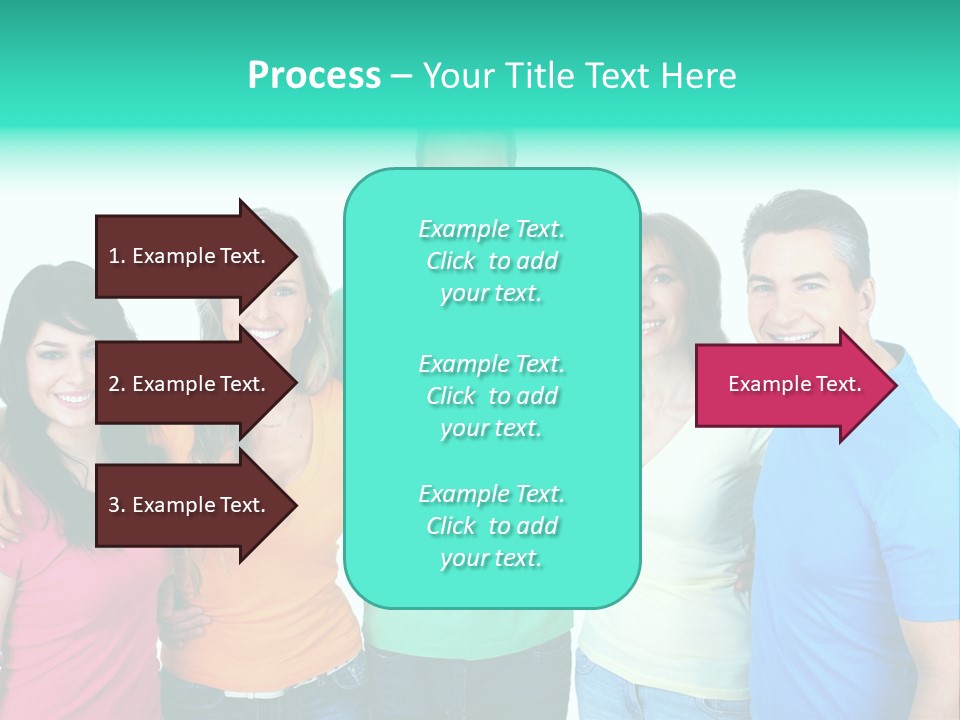 Process – Your Title Text Here

1. Example Text.

2. Example Text.

3. Example Text.

Example Text. Click to add your text.

Example Text. Click to add your text.

Example Text. Click to add your text.

Example Text.